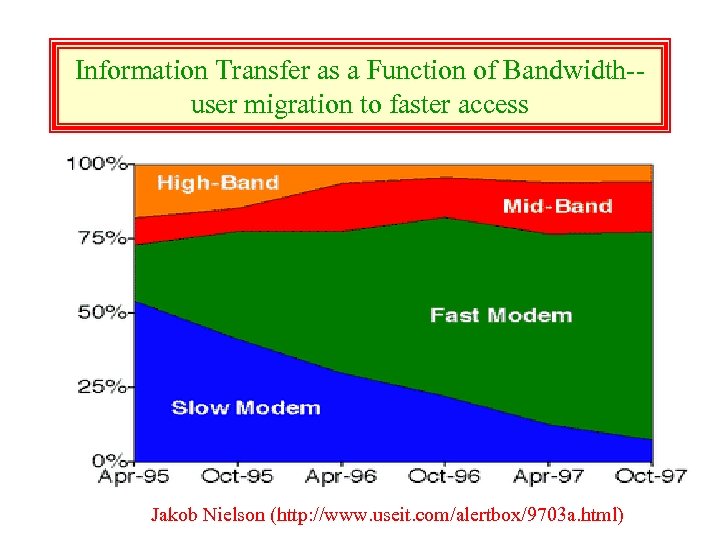 Information Transfer as a Function of Bandwidth-- user migration to faster access

100%
75%
50%
25%
0%

High-Band
Mid-Band
Fast Modem
Slow Modem

Apr-95
Oct-95
Apr-96
Oct-96
Apr-97
Oct-97

Jakob Nielson (http://www.useit.com/alertbox/9703a.html)